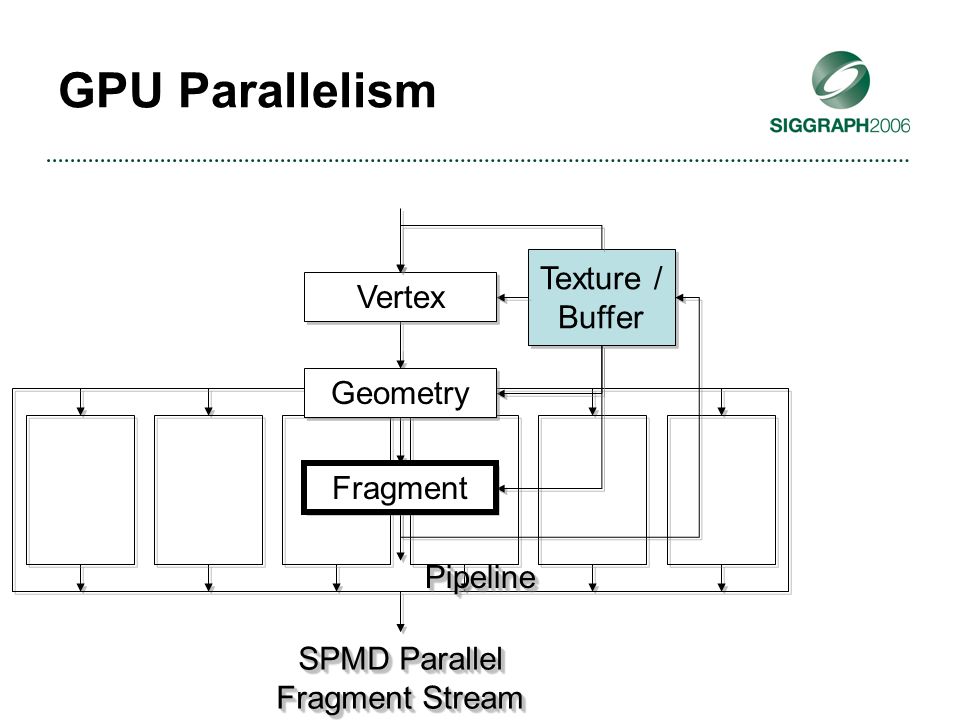 GPU Parallelism

SIGGRAPH2006

Vertex

Texture / Buffer

Geometry

Fragment

Pipeline

SPMD Parallel Fragment Stream